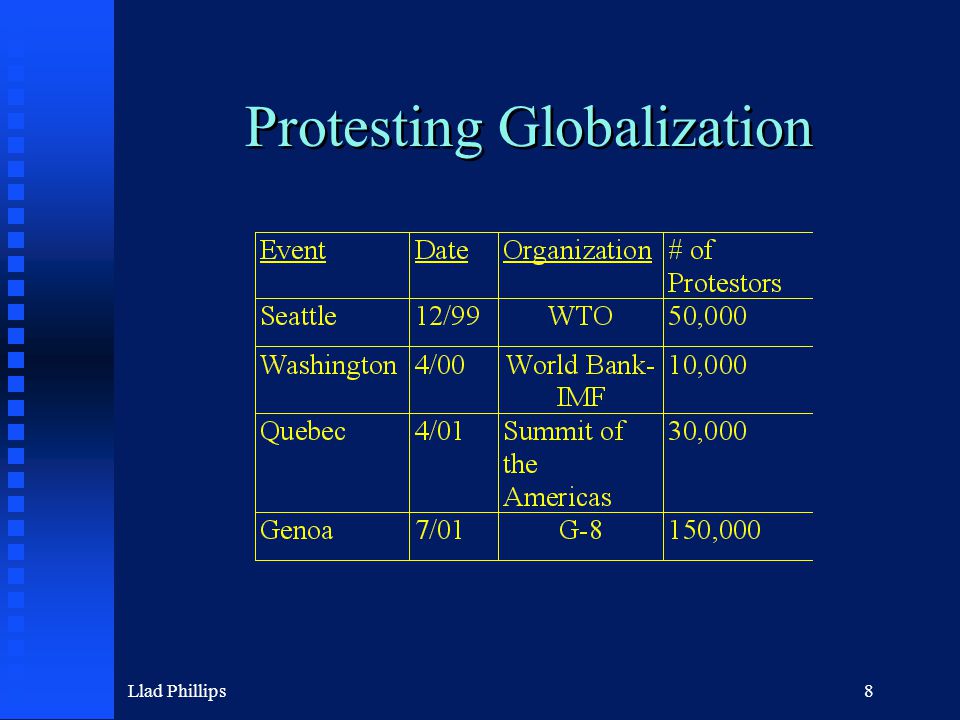 Protesting Globalization

| Event | Date | Organization | # of Protestors |
|---|---|---|---|
| Seattle | 12/99 | WTO | 50,000 |
| Washington | 4/00 | World Bank-IMF | 10,000 |
| Quebec | 4/01 | Summit of the Americas | 30,000 |
| Genoa | 7/01 | G-8 | 150,000 |

Llad Phillips

8